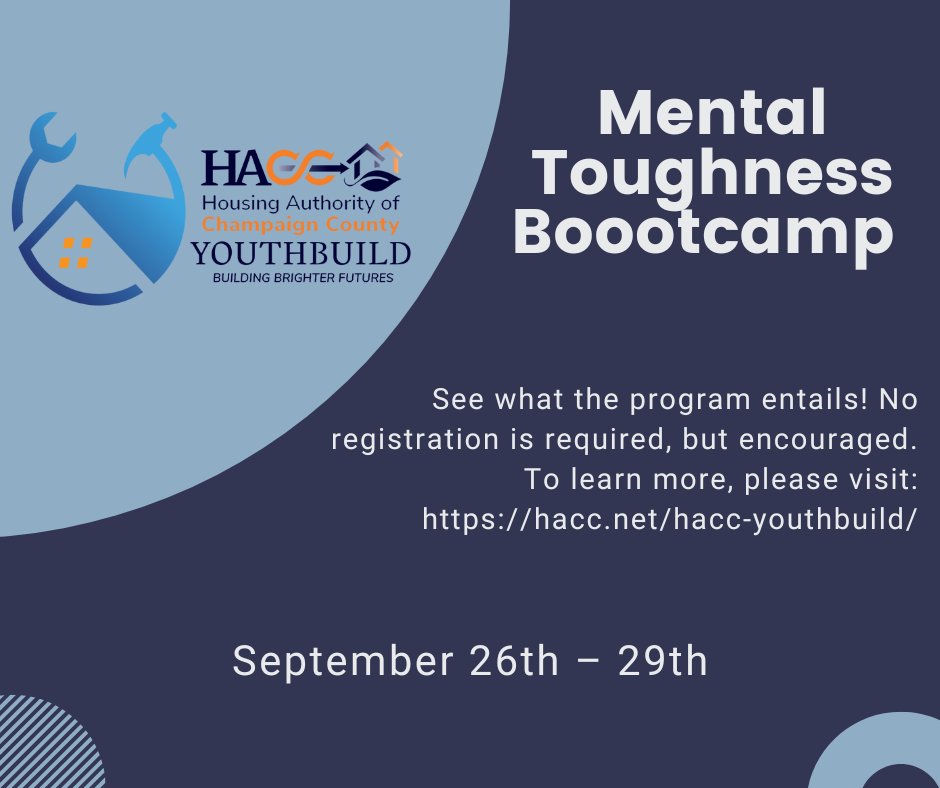 HACC

Housing Authority of Champaign County

YOUTHBUILD

BUILDING BRIGHTER FUTURES

Mental Toughness Boootcamp

See what the program entails! No registration is required, but encouraged. To learn more, please visit: https://hacc.net/hacc-youthbuild/

September 26th – 29th